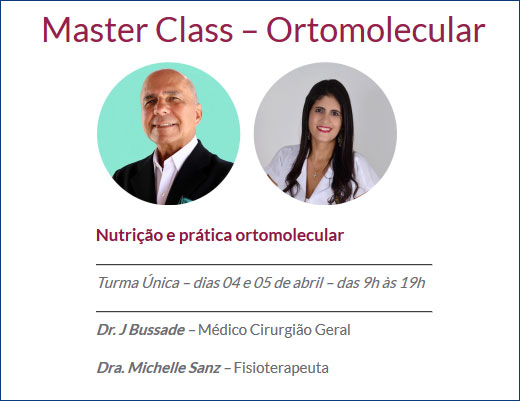 Master Class – Ortomolecular

Nutrição e prática ortomolecular

Turma Única – dias 04 e 05 de abril – das 9h às 19h

Dr. J Bussade – Médico Cirurgião Geral

Dra. Michelle Sanz – Fisioterapeuta